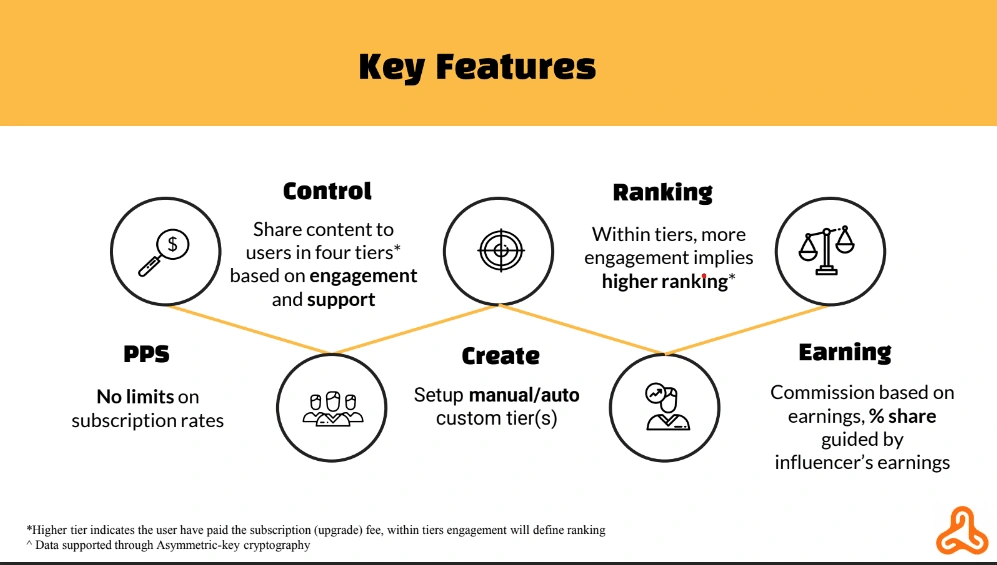 Key Features

Control

Share content to users in four tiers* based on engagement and support

Ranking

Within tiers, more engagement implies higher ranking*

PPS

No limits on subscription rates

Create

Setup manual/auto custom tier(s)

Earning

Commission based on earnings, % share guided by influencer's earnings

*Higher tier indicates the user have paid the subscription (upgrade) fee, within tiers engagement will define ranking
^ Data supported through Asymmetric-key cryptography